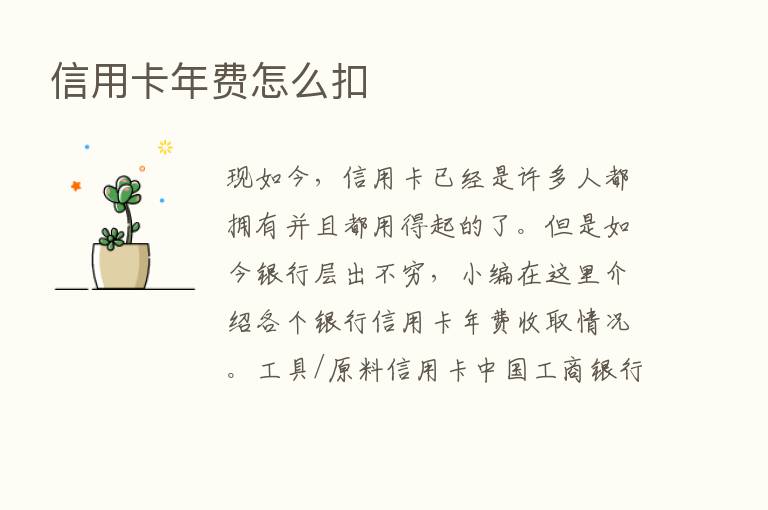 信用卡年费怎么扣

现如今，信用卡已经是许多人都拥有并且都用得起的了。但是如今银行层出不穷，小编在这里介绍各个银行信用卡年费收取情况。工具/原料信用卡中国工商银行